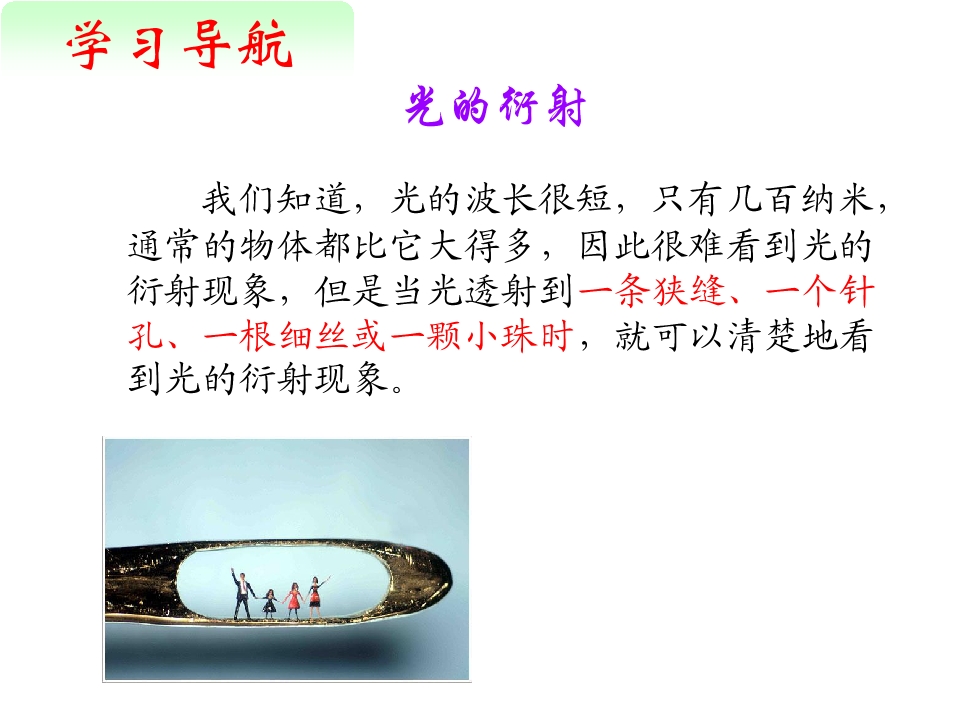 学习导航

光的衍射

我们知道，光的波长很短，只有几百纳米，通常的物体都比它大得多，因此很难看到光的衍射现象，但是当光透射到一条狭缝、一个针孔、一根细丝或一颗小珠时，就可以清楚地看到光的衍射现象。